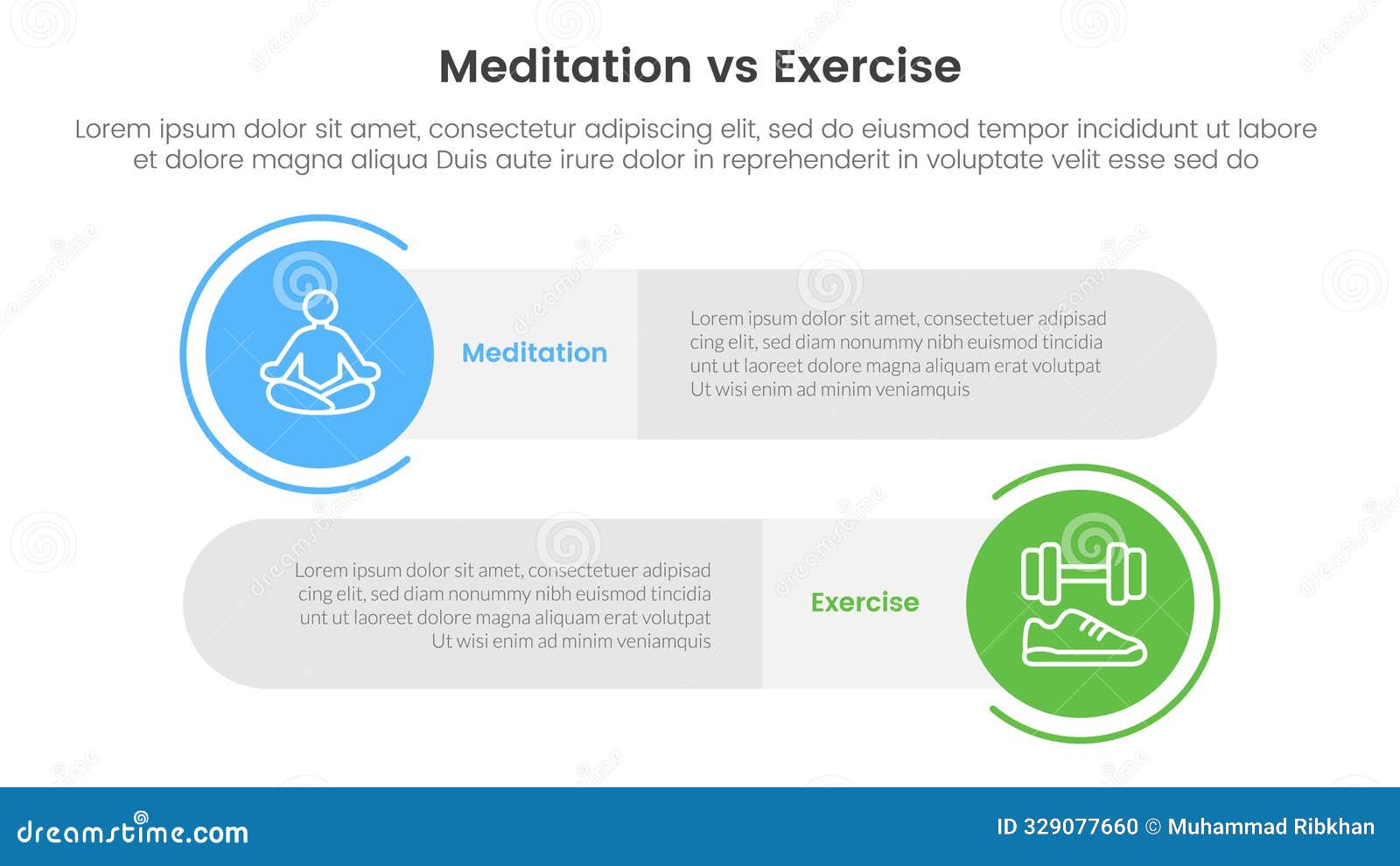 Meditation vs Exercise

Lorem ipsum dolor sit amet, consectetur adipiscing elit, sed do eiusmod tempor incididunt ut labore et dolore magna aliqua Duis aute irure dolor in reprehenderit in voluptate velit esse sed do

Meditation

Lorem ipsum dolor sit amet, consectetuer adipisad cing elit, sed diam nonummy nibh euismod tincidia unt ut laoreet dolore magna aliquam erat volutpat Ut wisi enim ad minim veniamquis

Lorem ipsum dolor sit amet, consectetuer adipisad cing elit, sed diam nonummy nibh euismod tincidia unt ut laoreet dolore magna aliquam erat volutpat Ut wisi enim ad minim veniamquis

Exercise

dreamstime.com

ID 329077660 © Muhammad Ribkhan